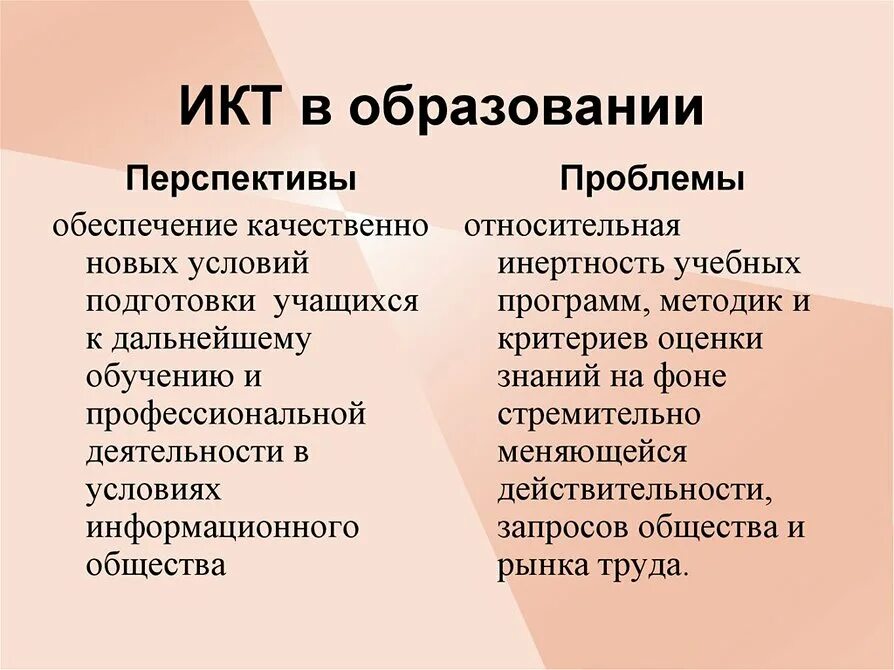 ИКТ в образовании

Перспективы

обеспечение качественно новых условий подготовки учащихся к дальнейшему обучению и профессиональной деятельности в условиях информационного общества

Проблемы

относительная инертность учебных программ, методик и критериев оценки знаний на фоне стремительно меняющейся действительности, запросов общества и рынка труда.